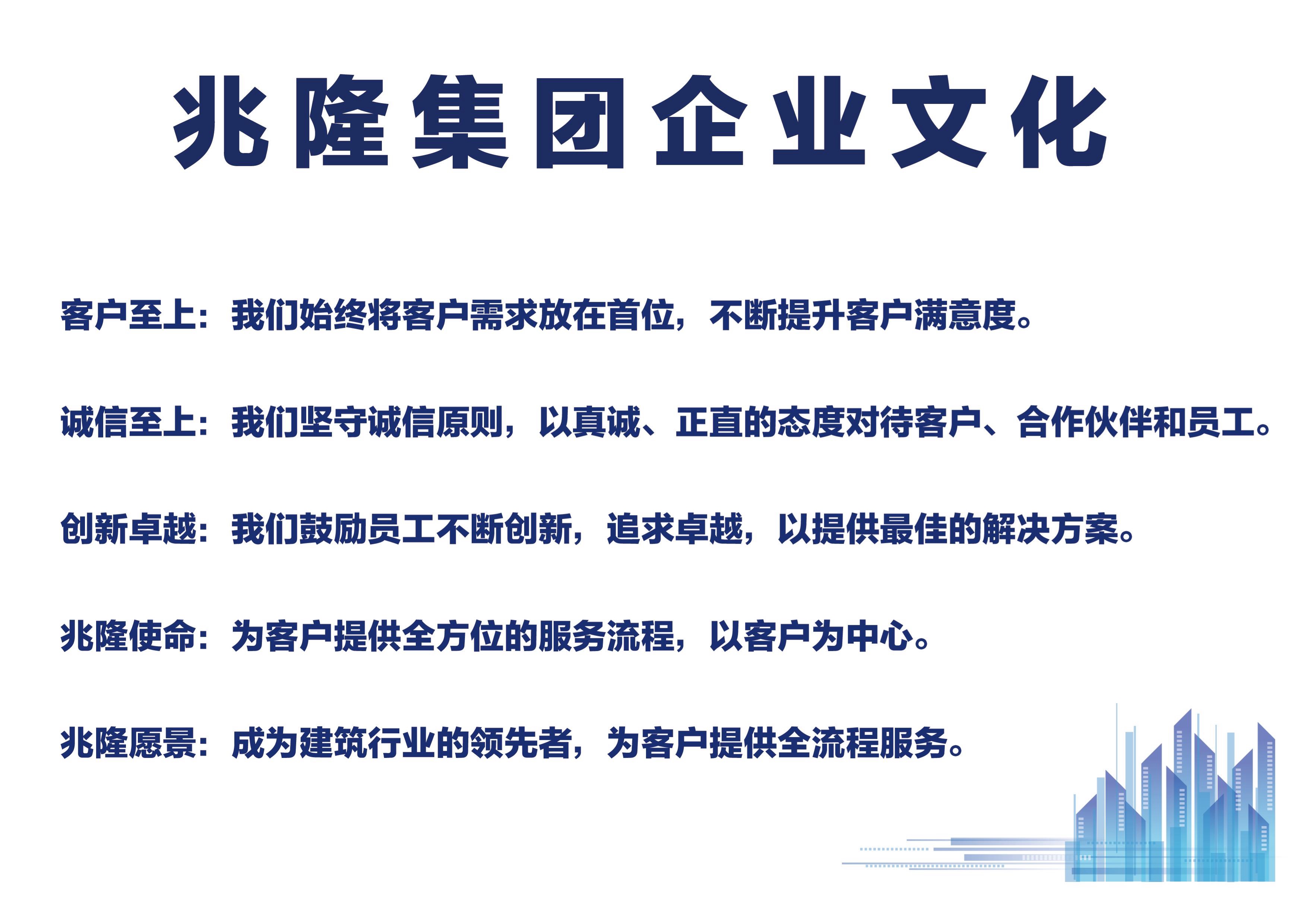 兆隆集团企业文化

客户至上：我们始终将客户需求放在首位，不断提升客户满意度。

诚信至上：我们坚守诚信原则，以真诚、正直的态度对待客户、合作伙伴和员工。

创新卓越：我们鼓励员工不断创新，追求卓越，以提供最佳的解决方案。

兆隆使命：为客户提供全方位的服务流程，以客户为中心。

兆隆愿景：成为建筑行业的领先者，为客户提供全流程服务。